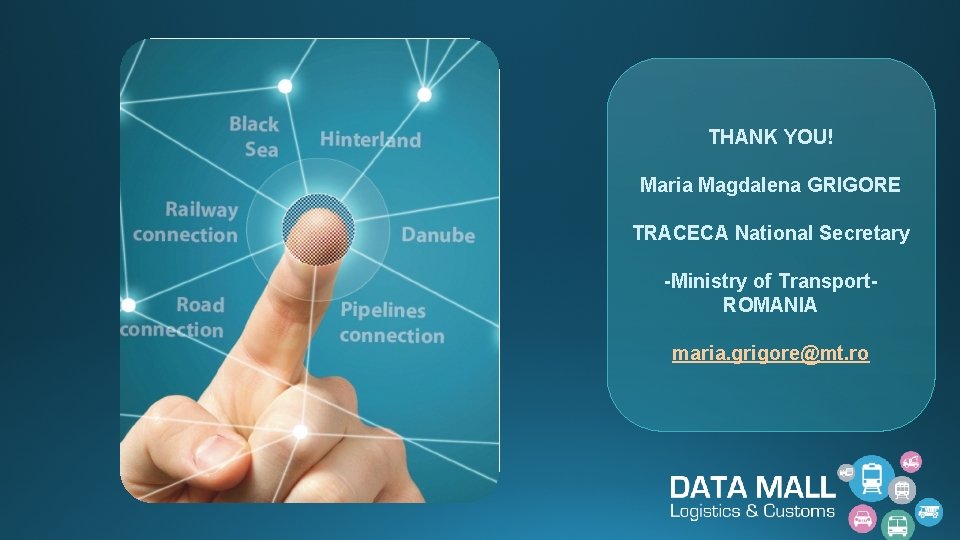 Black Sea

Hinterland

Railway connection

Danube

Road connection

Pipelines connection

THANK YOU!

Maria Magdalena GRIGORE

TRACECA National Secretary

-Ministry of Transport-
ROMANIA

maria.grigore@mt.ro

DATA MALL
Logistics & Customs